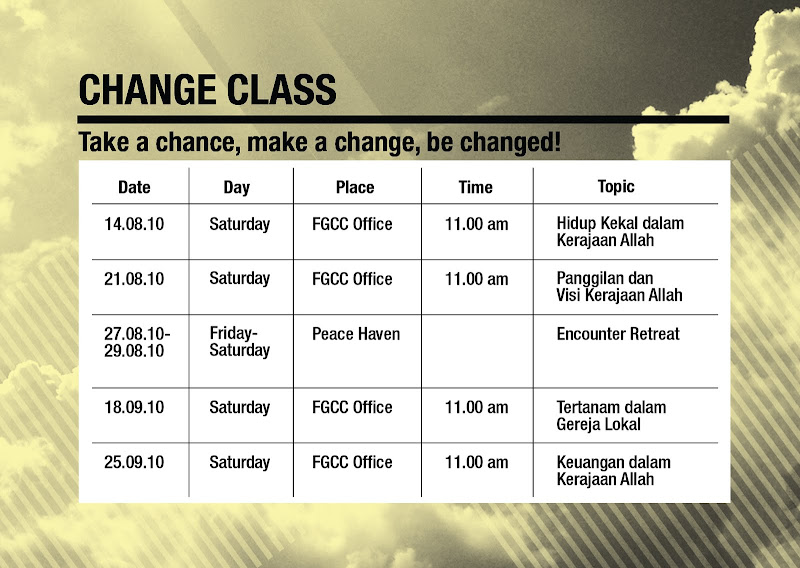 CHANGE CLASS

Take a chance, make a change, be changed!

| Date | Day | Place | Time | Topic |
|---|---|---|---|---|
| 14.08.10 | Saturday | FGCC Office | 11.00 am | Hidup Kekal dalam Kerajaan Allah |
| 21.08.10 | Saturday | FGCC Office | 11.00 am | Panggilan dan Visi Kerajaan Allah |
| 27.08.10-29.08.10 | Friday-Saturday | Peace Haven | | Encounter Retreat |
| 18.09.10 | Saturday | FGCC Office | 11.00 am | Tertanam dalam Gereja Lokal |
| 25.09.10 | Saturday | FGCC Office | 11.00 am | Keuangan dalam Kerajaan Allah |